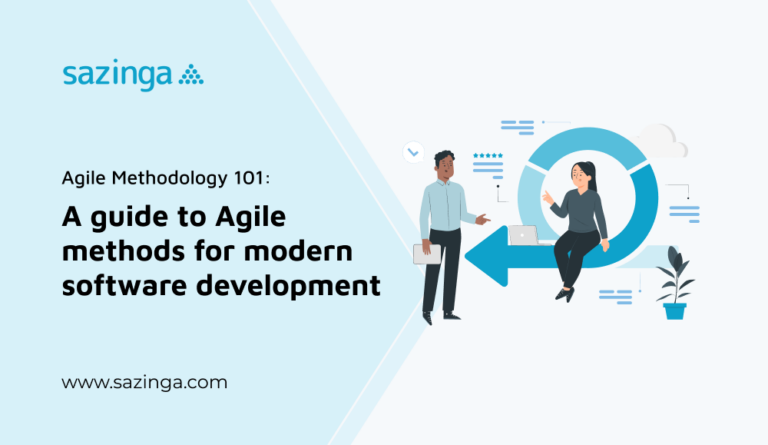 sazinga

Agile Methodology 101:

A guide to Agile methods for modern software development

www.sazinga.com